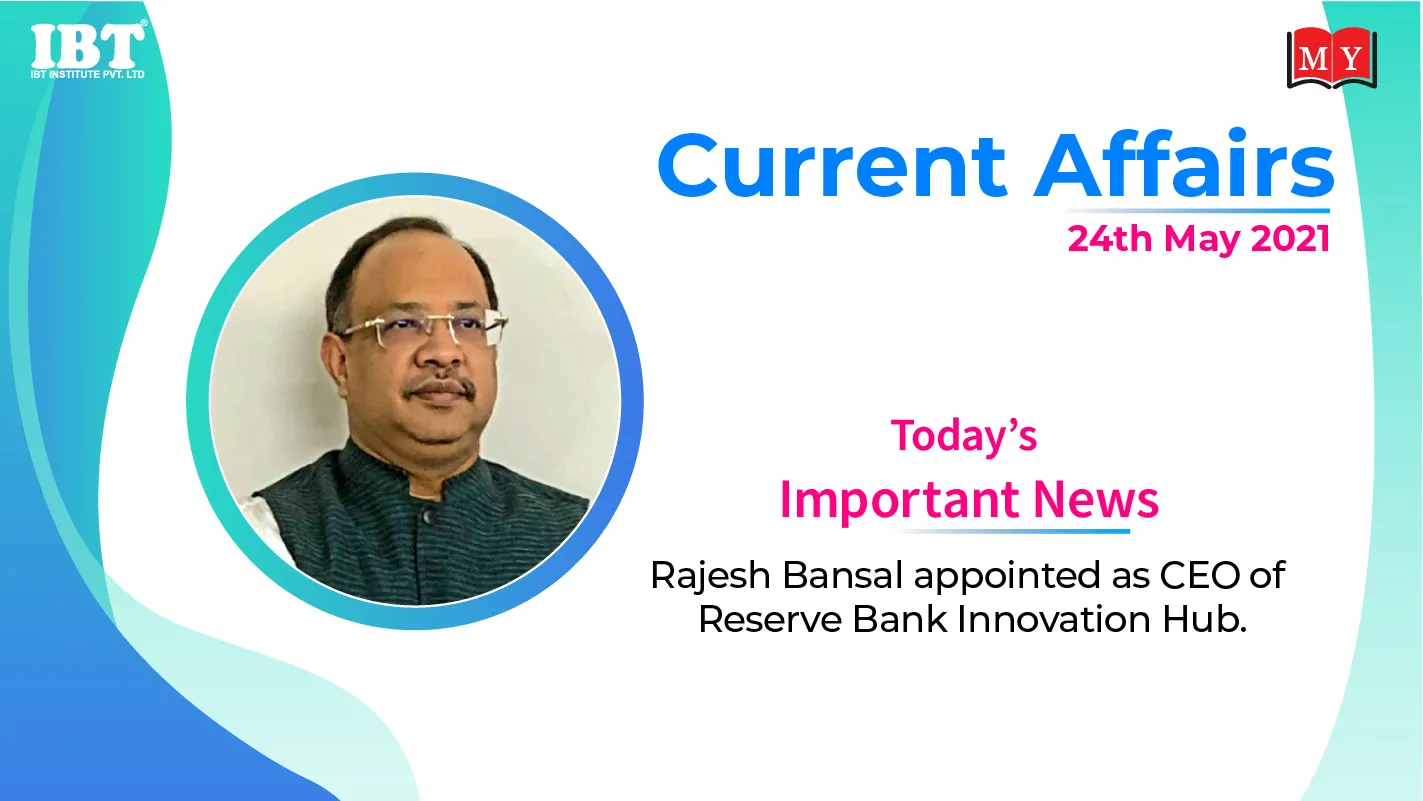 IBT®
IBT INSTITUTE PVT. LTD

MY

Current Affairs
24th May 2021

Today's
Important News

Rajesh Bansal appointed as CEO of Reserve Bank Innovation Hub.